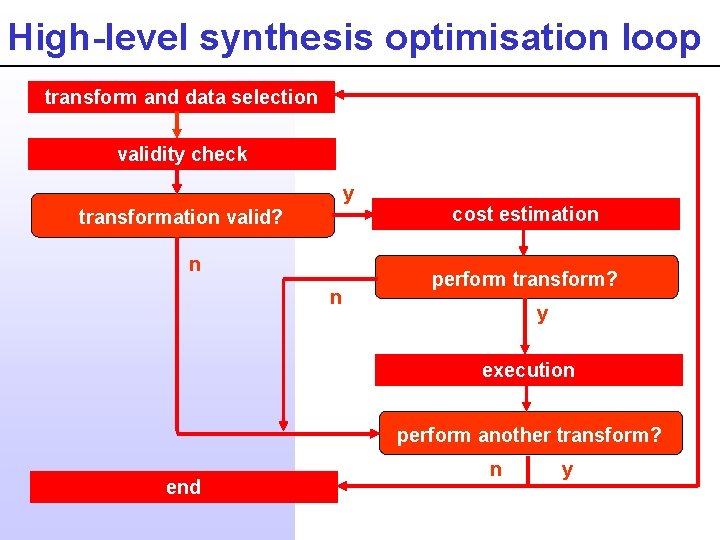 High-level synthesis optimisation loop

transform and data selection

validity check

transformation valid?

y

cost estimation

n

perform transform?

n

y

execution

perform another transform?

n

y

end